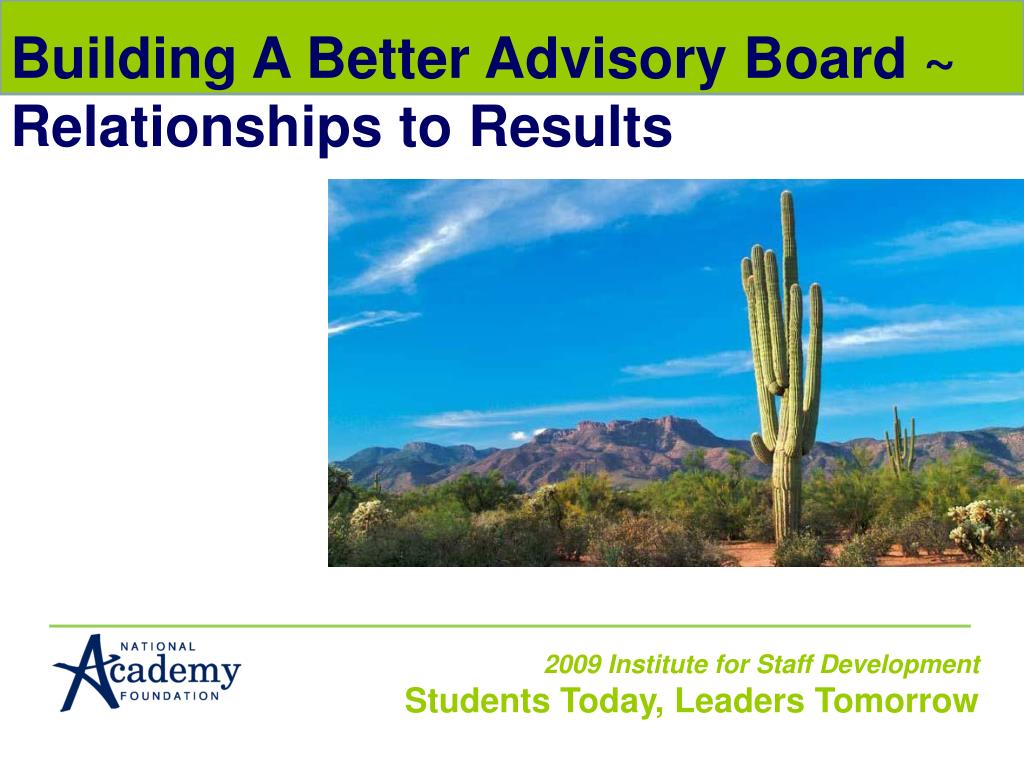 Building A Better Advisory Board ~ Relationships to Results

NATIONAL
Academy
FOUNDATION

2009 Institute for Staff Development
Students Today, Leaders Tomorrow